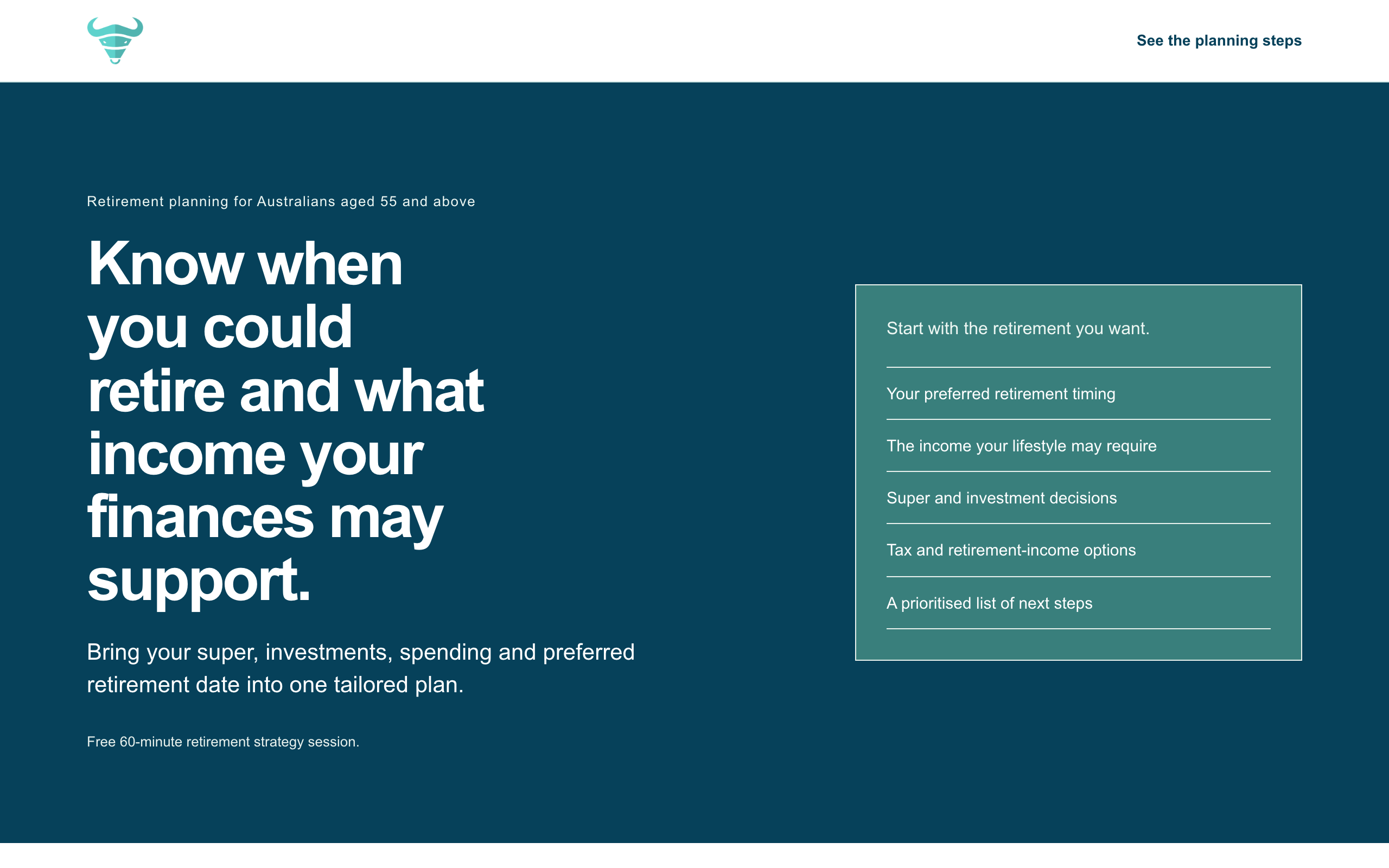 See the planning steps

Retirement planning for Australians aged 55 and above

Know when you could retire and what income your finances may support.

Bring your super, investments, spending and preferred retirement date into one tailored plan.

Free 60-minute retirement strategy session.

Start with the retirement you want.

Your preferred retirement timing

The income your lifestyle may require

Super and investment decisions

Tax and retirement-income options

A prioritised list of next steps